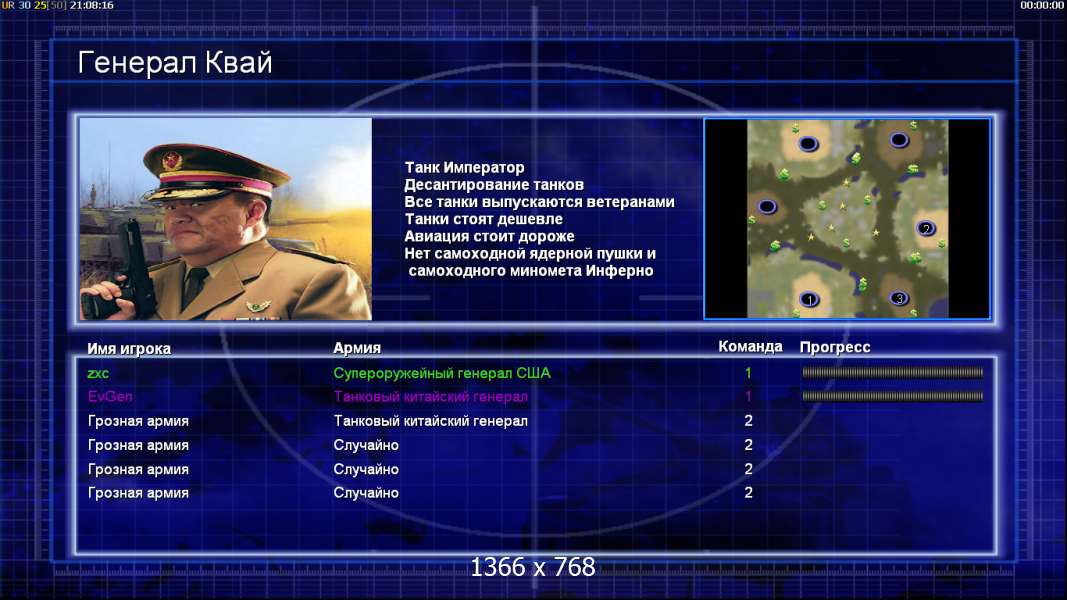 UR 30 25[50] 21:08:16

00:00:00

Генерал Квай

Танк Император
Десантирование танков
Все танки выпускаются ветеранами
Танки стоят дешевле
Авиация стоит дороже
Нет самоходной ядерной пушки и самоходного миномета Инферно

2
1
3

| Имя игрока | Армия | Команда | Прогресс |
|---|---|---|---|
| zxc | Супероружейный генерал США | 1 | |
| EvGen | Танковый китайский генерал | 1 | |
| Грозная армия | Танковый китайский генерал | 2 | |
| Грозная армия | Случайно | 2 | |
| Грозная армия | Случайно | 2 | |
| Грозная армия | Случайно | 2 | |

1366 x 768